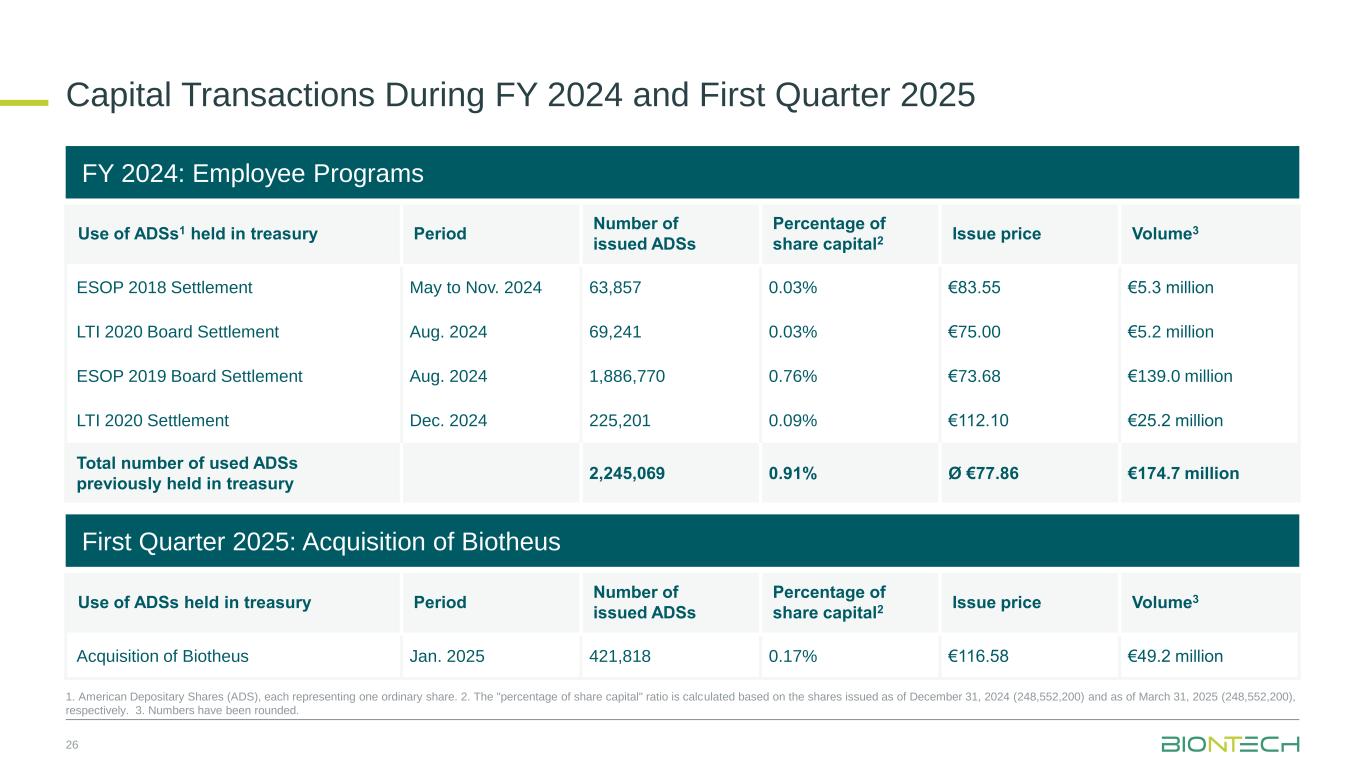 Capital Transactions During FY 2024 and First Quarter 2025

FY 2024: Employee Programs

| Use of ADSs$^1$ held in treasury | Period | Number of issued ADSs | Percentage of share capital$^2$ | Issue price | Volume$^3$ |
|---|---|---|---|---|---|
| ESOP 2018 Settlement | May to Nov. 2024 | 63,857 | 0.03% | €83.55 | €5.3 million |
| LTI 2020 Board Settlement | Aug. 2024 | 69,241 | 0.03% | €75.00 | €5.2 million |
| ESOP 2019 Board Settlement | Aug. 2024 | 1,886,770 | 0.76% | €73.68 | €139.0 million |
| LTI 2020 Settlement | Dec. 2024 | 225,201 | 0.09% | €112.10 | €25.2 million |
| Total number of used ADSs previously held in treasury | | 2,245,069 | 0.91% | Ø €77.86 | €174.7 million |

First Quarter 2025: Acquisition of Biotheus

| Use of ADSs held in treasury | Period | Number of issued ADSs | Percentage of share capital$^2$ | Issue price | Volume$^3$ |
|---|---|---|---|---|---|
| Acquisition of Biotheus | Jan. 2025 | 421,818 | 0.17% | €116.58 | €49.2 million |

1. American Depositary Shares (ADS), each representing one ordinary share. 2. The "percentage of share capital" ratio is calculated based on the shares issued as of December 31, 2024 (248,552,200) and as of March 31, 2025 (248,552,200), respectively. 3. Numbers have been rounded.

26

BIONTECH